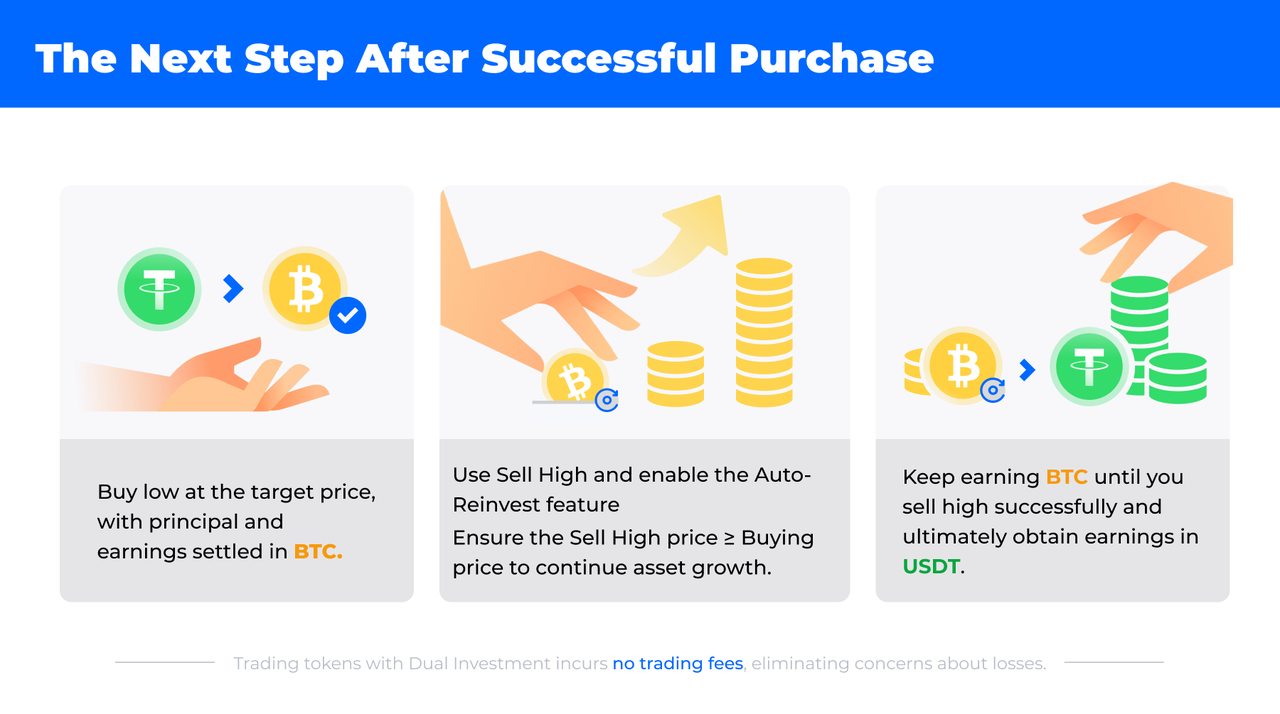 The Next Step After Successful Purchase

Buy low at the target price, with principal and earnings settled in BTC.

Use Sell High and enable the Auto-Reinvest feature
Ensure the Sell High price ≥ Buying price to continue asset growth.

Keep earning BTC until you sell high successfully and ultimately obtain earnings in USDT.

Trading tokens with Dual Investment incurs no trading fees, eliminating concerns about losses.